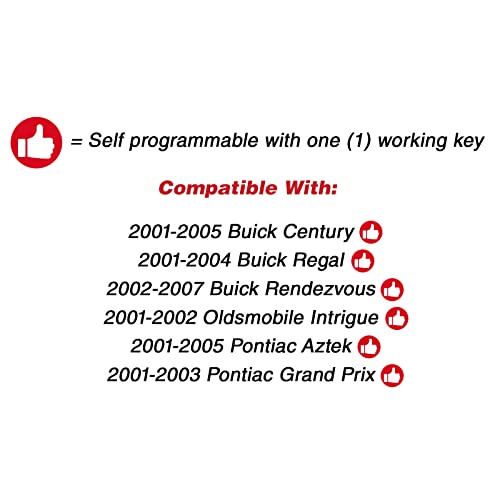 = Self programmable with one (1) working key

Compatible With:

2001-2005 Buick Century
2001-2004 Buick Regal
2002-2007 Buick Rendezvous
2001-2002 Oldsmobile Intrigue
2001-2005 Pontiac Aztek
2001-2003 Pontiac Grand Prix